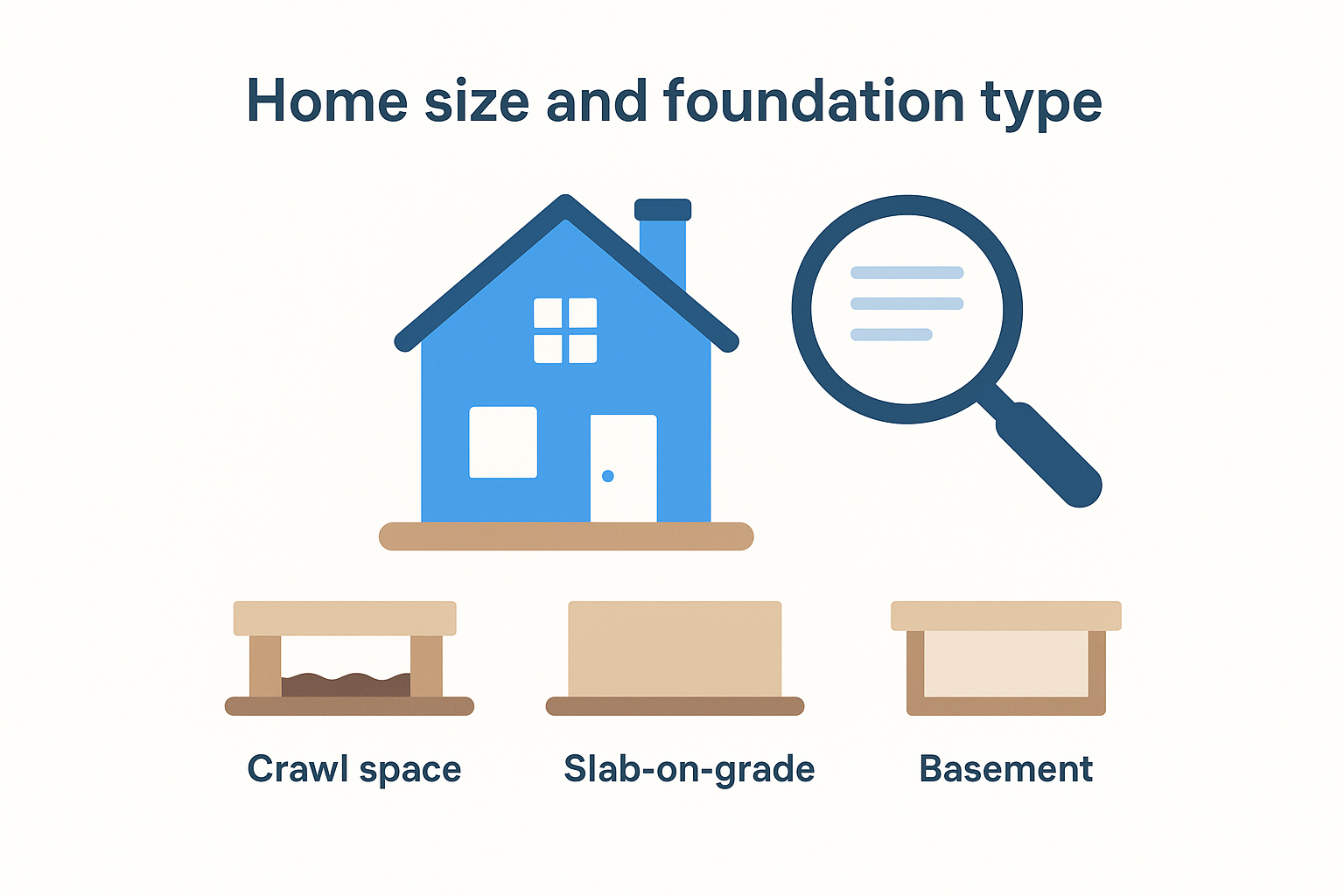 Home size and foundation type

Crawl space

Slab-on-grade

Basement